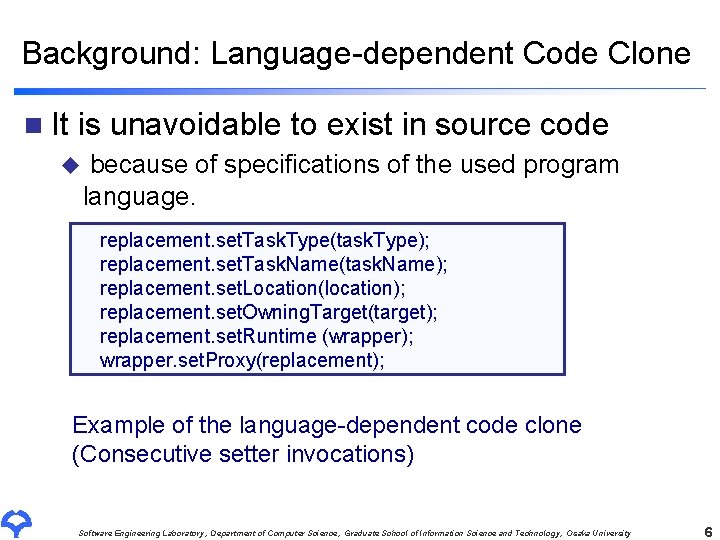 Background: Language-dependent Code Clone

It is unavoidable to exist in source code

because of specifications of the used program language.

replacement.setTaskType(taskType);
replacement.setTaskName(taskName);
replacement.setLocation(location);
replacement.setOwningTarget(target);
replacement.setRuntime (wrapper);
wrapper.setProxy(replacement);

Example of the language-dependent code clone (Consecutive setter invocations)

Software Engineering Laboratory, Department of Computer Science, Graduate School of Information Science and Technology, Osaka University

6